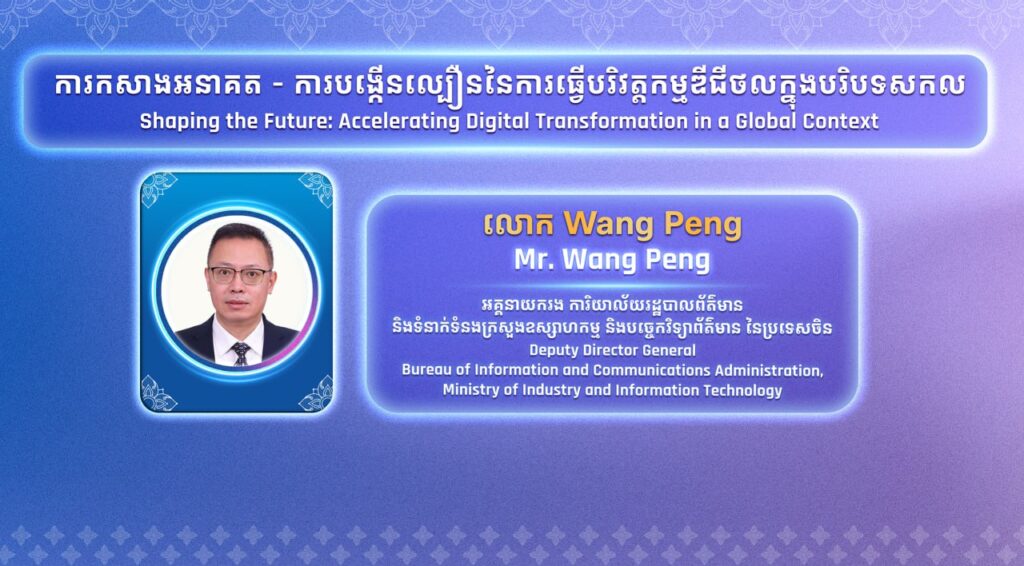 ការកសាងអនាគត - ការបង្កើនល្បឿននៃការធ្វើបរិវត្តកម្មឌីជីថលក្នុងបរិបទសកល
Shaping the Future: Accelerating Digital Transformation in a Global Context

លោក Wang Peng
Mr. Wang Peng

អគ្គនាយករង ការិយាល័យរដ្ឋបាលព័ត៌មាន
និងទំនាក់ទំនងក្រសួងឧស្សាហកម្ម និងបច្ចេកវិទ្យាព័ត៌មាន នៃប្រទេសចិន
Deputy Director General
Bureau of Information and Communications Administration,
Ministry of Industry and Information Technology